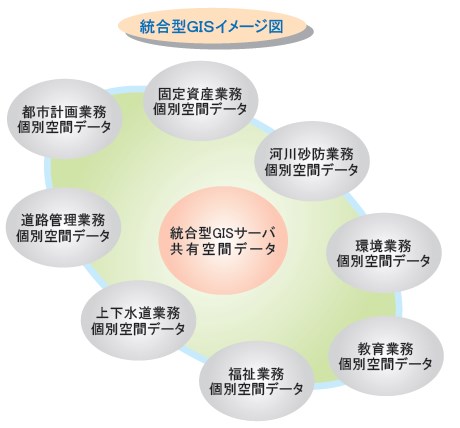 統合型GISイメージ図

都市計画業務
個別空間データ

固定資産業務
個別空間データ

河川砂防業務
個別空間データ

道路管理業務
個別空間データ

統合型GISサーバ
共有空間データ

環境業務
個別空間データ

上下水道業務
個別空間データ

教育業務
個別空間データ

福祉業務
個別空間データ